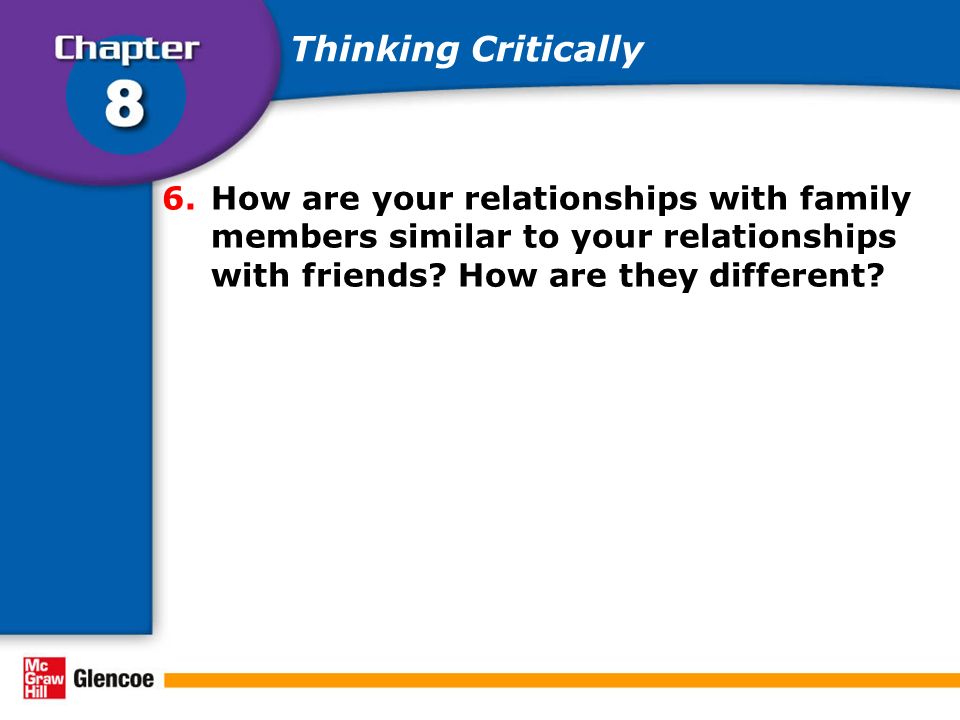 Chapter
8

Thinking Critically

6. How are your relationships with family members similar to your relationships with friends? How are they different?

Mc Graw Hill Glencoe